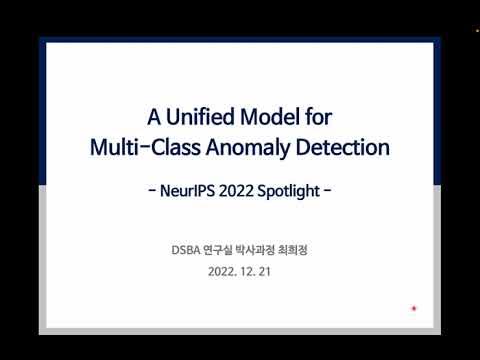 A Unified Model for Multi-Class Anomaly Detection

- NeurIPS 2022 Spotlight -

DSBA 연구실 박사과정 최희정

2022. 12. 21